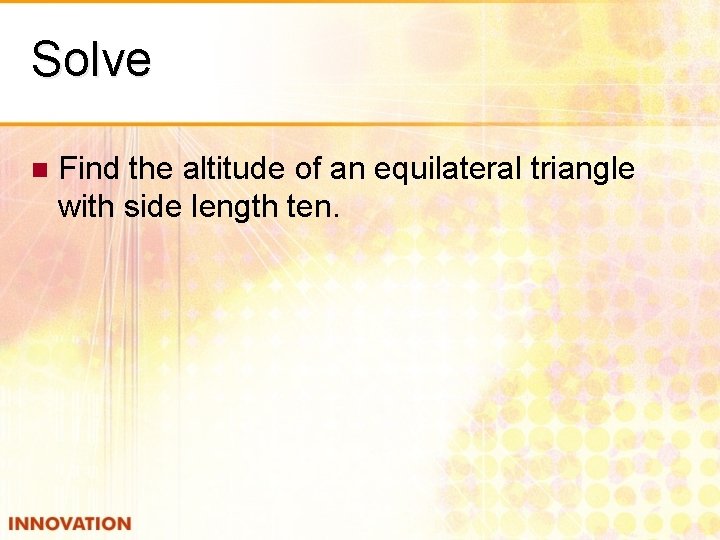 Solve

• Find the altitude of an equilateral triangle with side length ten.

INNOVATION